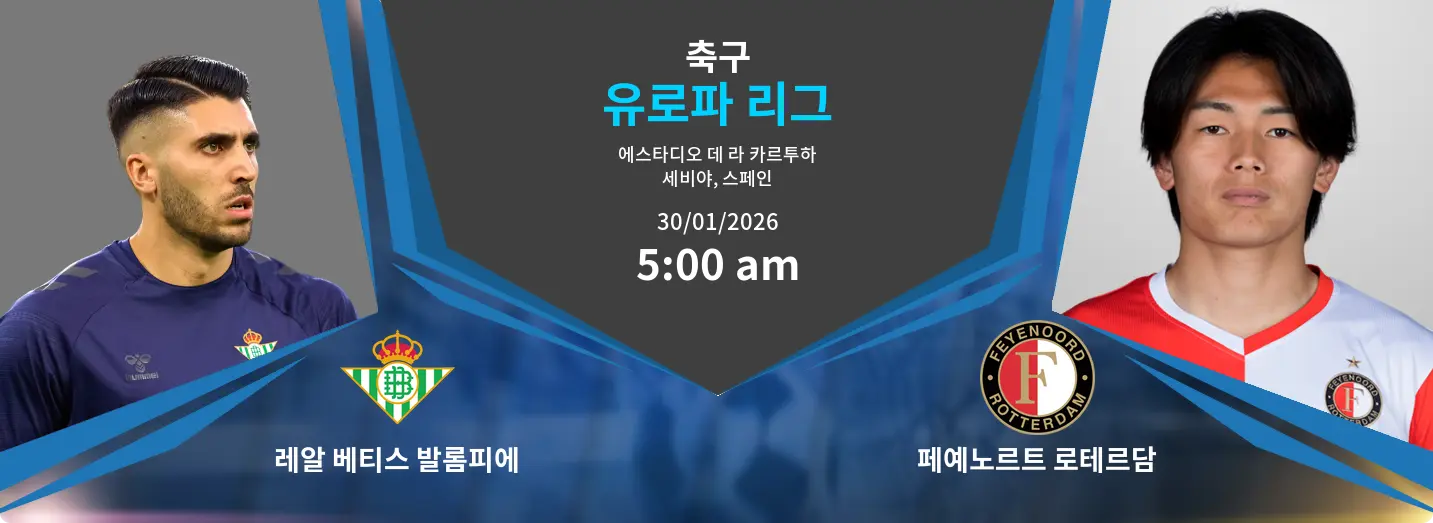 축구
유로파 리그
에스타디오 데 라 카르투하
세비야, 스페인
30/01/2026
5:00 am

hummel

FEYENOORD ROTTERDAM

레알 베티스 발롬피에

페예노르트 로테르담